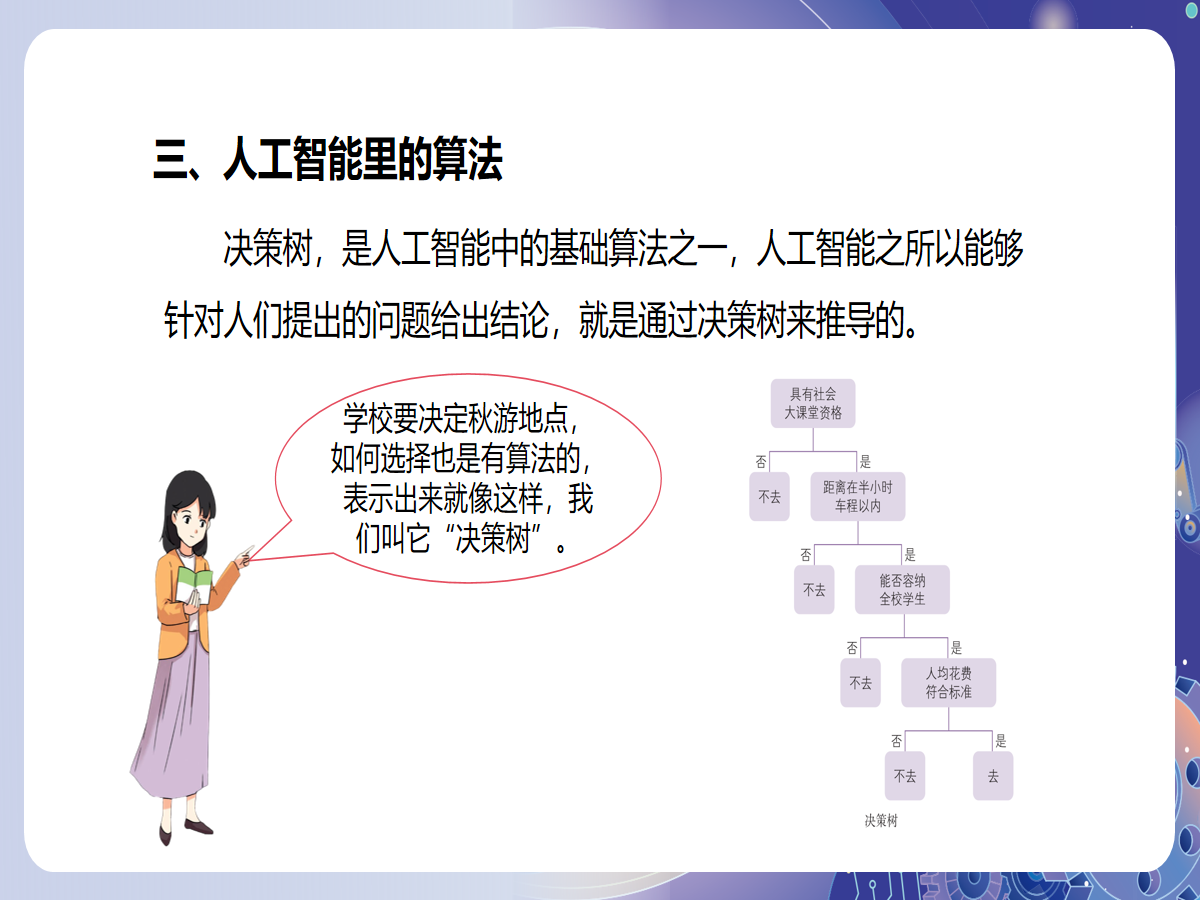 三、人工智能里的算法

决策树，是人工智能中的基础算法之一，人工智能之所以能够针对人们提出的问题给出结论，就是通过决策树来推导的。

学校要决定秋游地点，如何选择也是有算法的，表示出来就像这样，我们叫它“决策树”。

具有社会大课堂资格
否
是
不去
距离在半小时车程以内
否
是
不去
能否容纳全校学生
否
是
不去
人均花费符合标准
否
是
不去
去
决策树